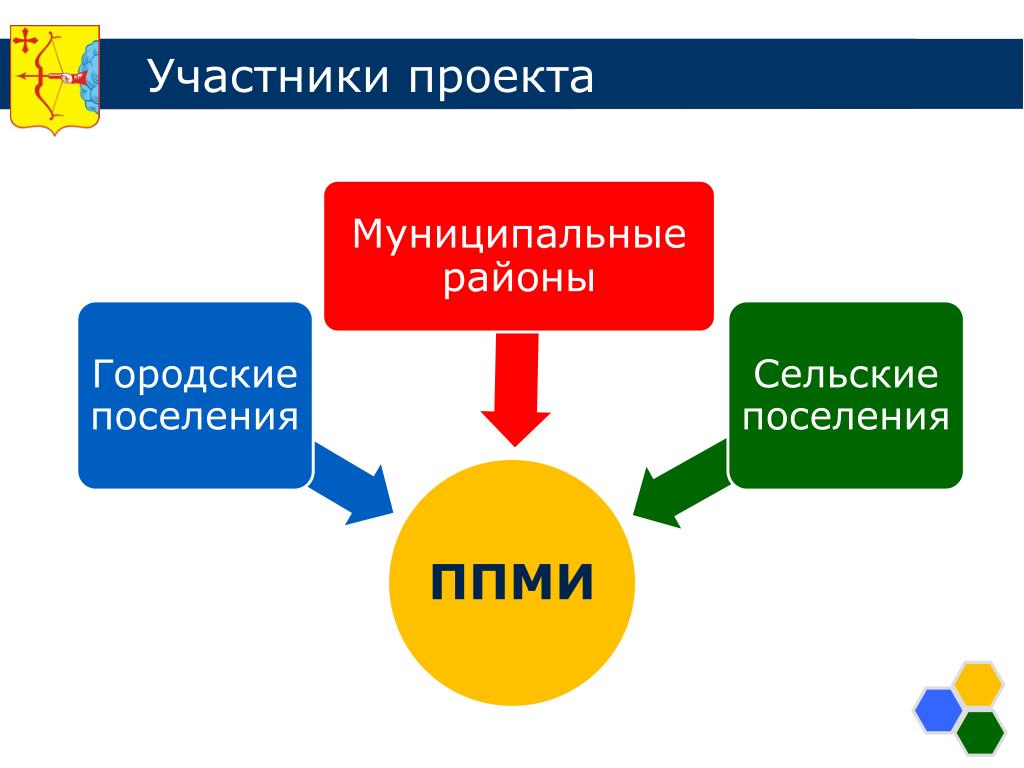 Участники проекта

Муниципальные районы

Городские поселения

Сельские поселения

ППМИ